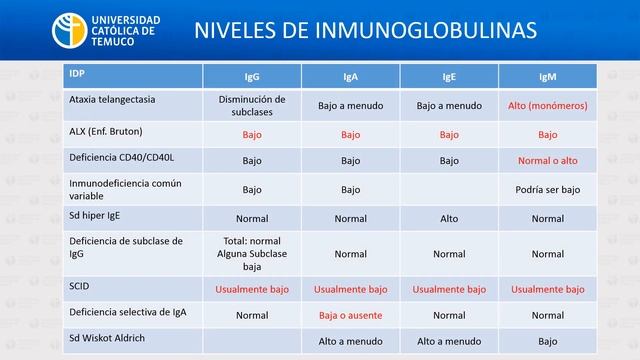 UNIVERSIDAD CATÓLICA DE TEMUCO

NIVELES DE INMUNOGLOBULINAS

| IDP | IgG | IgA | IgE | IgM |
|---|---|---|---|---|
| Ataxia telangectasia | Disminución de subclases | Bajo a menudo | Bajo a menudo | Alto (monómeros) |
| ALX (Enf. Bruton) | Bajo | Bajo | Bajo | Bajo |
| Deficiencia CD40/CD40L | Bajo | Bajo | Bajo | Normal o alto |
| Inmunodeficiencia común variable | Bajo | Bajo | | Podría ser bajo |
| Sd hiper IgE | Normal | Normal | Alto | Normal |
| Deficiencia de subclase de IgG | Total: normal Alguna Subclase baja | Normal | Normal | Normal |
| SCID | Usualmente bajo | Usualmente bajo | Usualmente bajo | Usualmente bajo |
| Deficiencia selectiva de IgA | Normal | Baja o ausente | Normal | Normal |
| Sd Wiskot Aldrich | | Alto a menudo | Alto a menudo | Bajo |